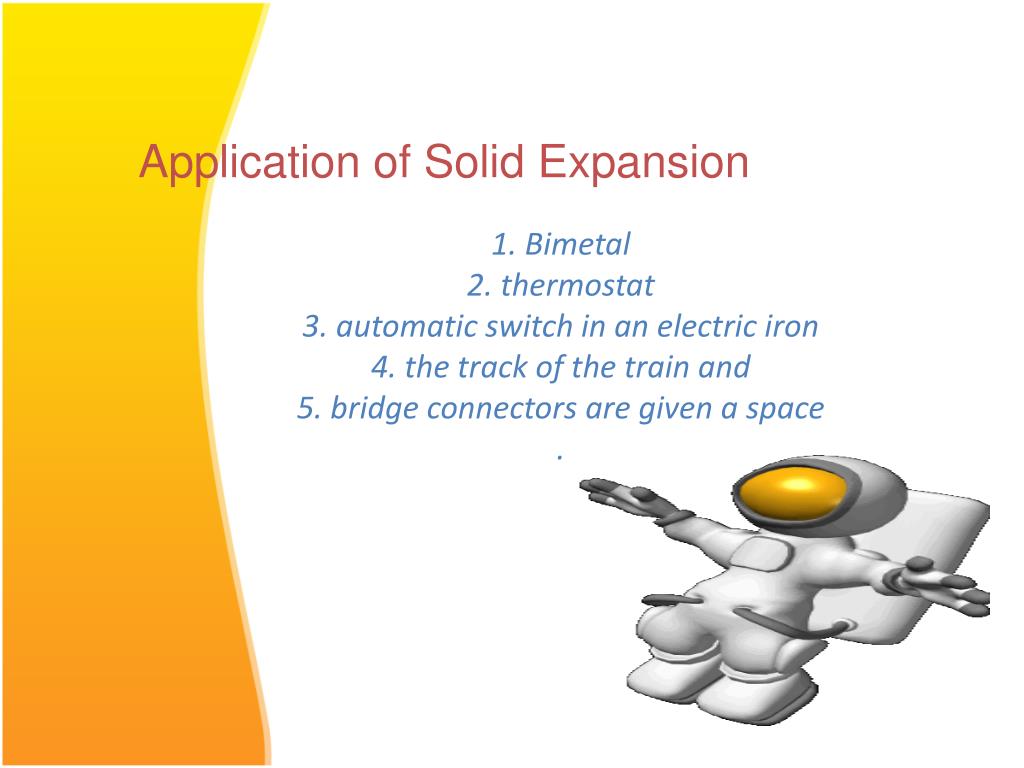 Application of Solid Expansion

1. Bimetal
2. thermostat
3. automatic switch in an electric iron
4. the track of the train and
5. bridge connectors are given a space
.